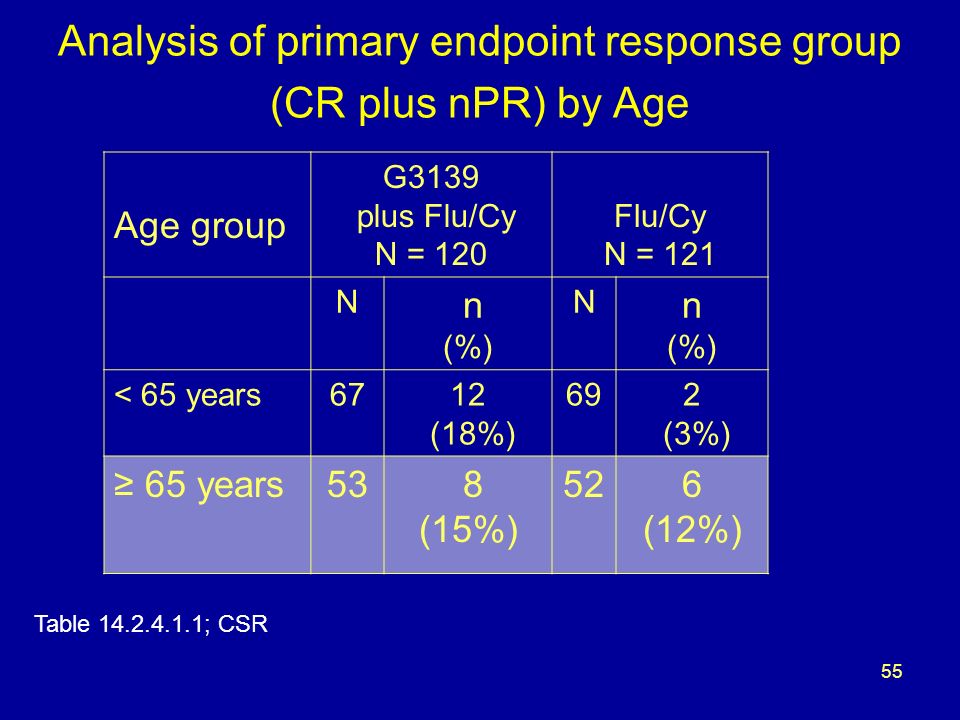 Analysis of primary endpoint response group (CR plus nPR) by Age

| Age group | G3139 plus Flu/Cy N = 120 | | Flu/Cy N = 121 | |
|---|---|---|---|---|
| | N | n (%) | N | n (%) |
| < 65 years | 67 | 12 (18%) | 69 | 2 (3%) |
| ≥ 65 years | 53 | 8 (15%) | 52 | 6 (12%) |

Table 14.2.4.1.1; CSR

55